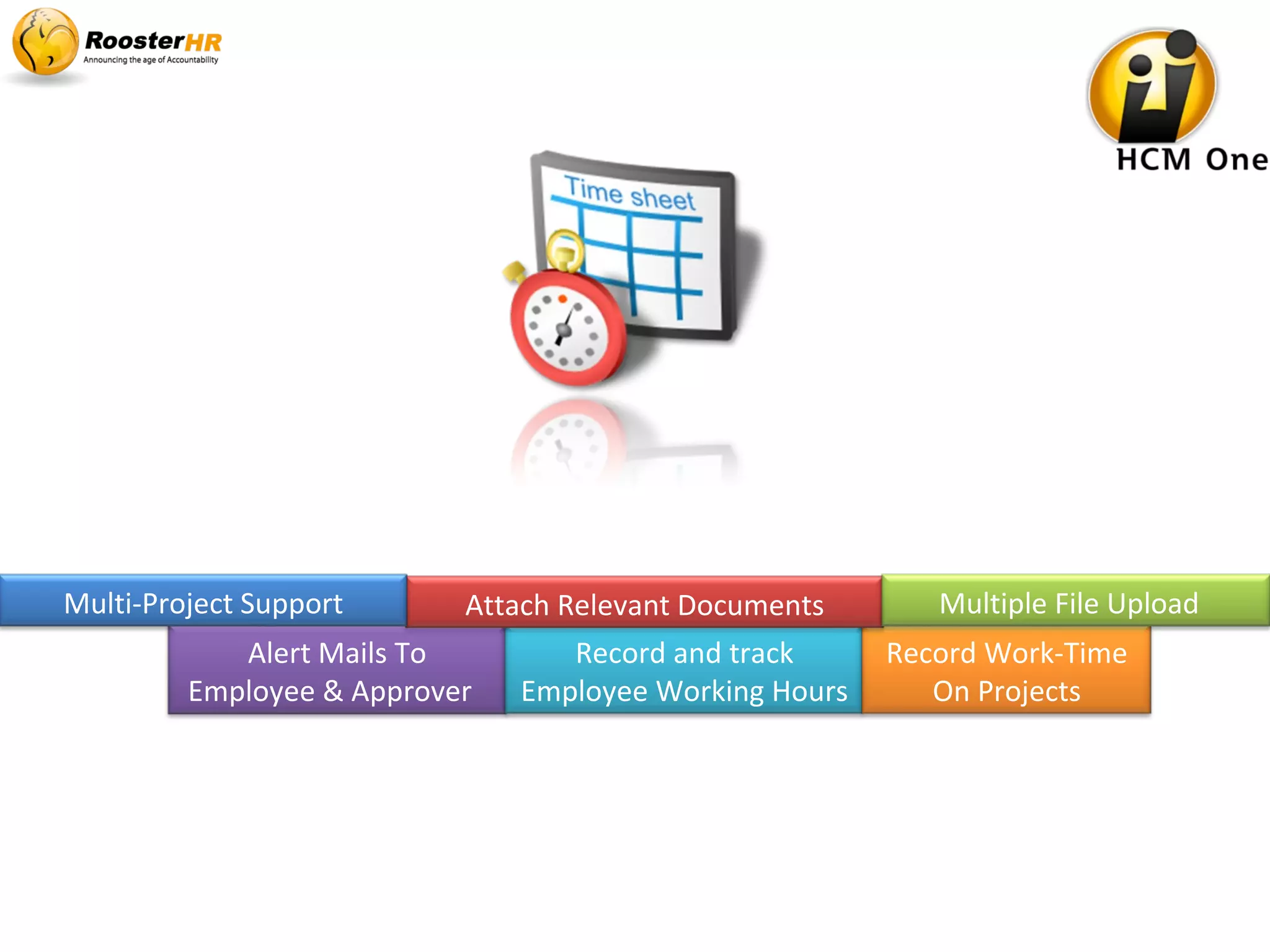 RoosterHR
Announcing the age of Accountability

HCM One

Time sheet

Multi-Project Support

Attach Relevant Documents

Multiple File Upload

Alert Mails To Employee & Approver

Record and track Employee Working Hours

Record Work-Time On Projects